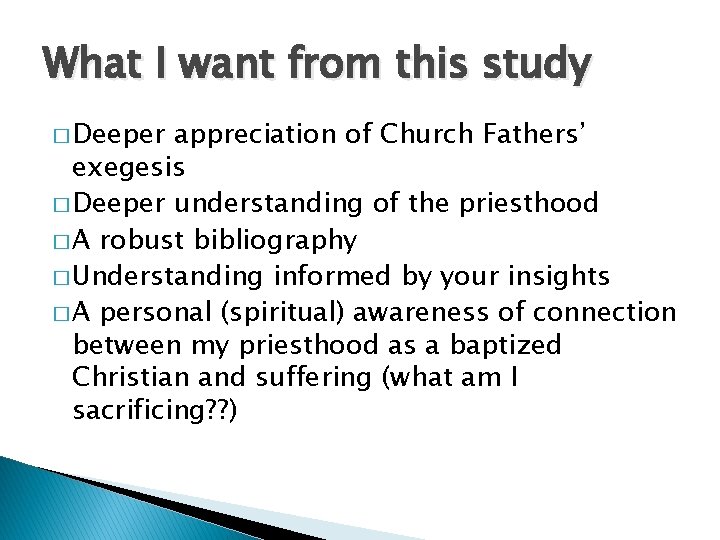 What I want from this study

□ Deeper appreciation of Church Fathers' exegesis
□ Deeper understanding of the priesthood
□ A robust bibliography
□ Understanding informed by your insights
□ A personal (spiritual) awareness of connection between my priesthood as a baptized Christian and suffering (what am I sacrificing??)